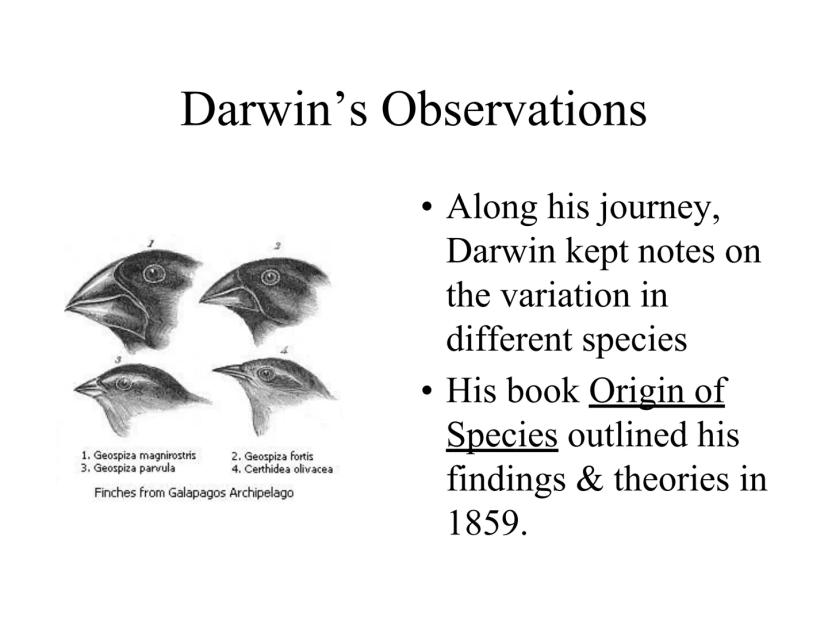 Darwin's Observations

1 2 3 4

1. Geospiza magnirostris
2. Geospiza fortis
3. Geospiza parvula
4. Certhidea olivacea

Finches from Galapagos Archipelago

• Along his journey, Darwin kept notes on the variation in different species

• His book Origin of Species outlined his findings & theories in 1859.